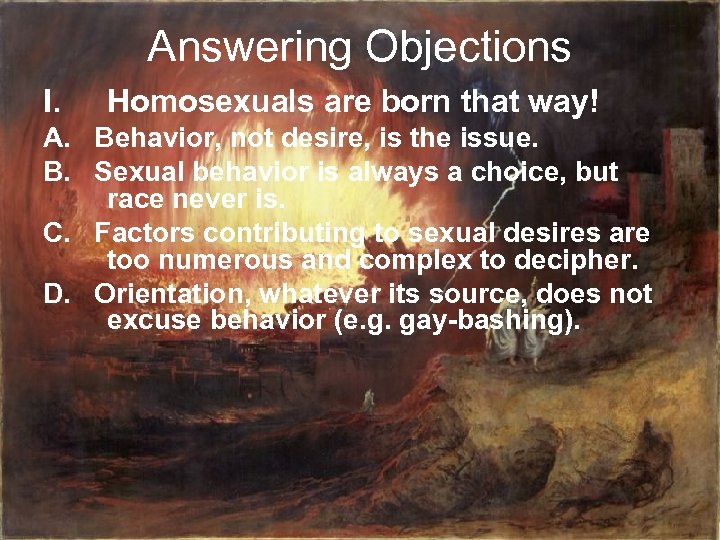 Answering Objections

I. Homosexuals are born that way!

A. Behavior, not desire, is the issue.

B. Sexual behavior is always a choice, but race never is.

C. Factors contributing to sexual desires are too numerous and complex to decipher.

D. Orientation, whatever its source, does not excuse behavior (e.g. gay-bashing).